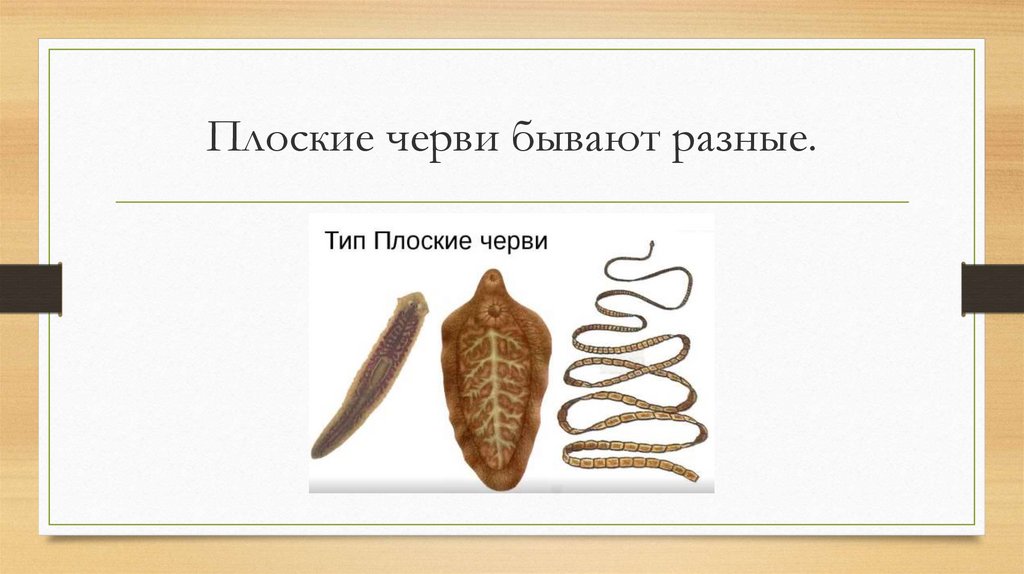 Плоские черви бывают разные.

Тип Плоские черви